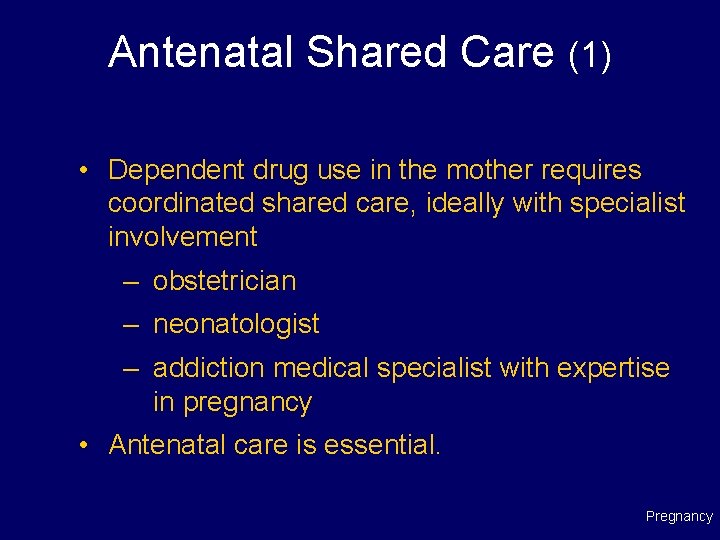 Antenatal Shared Care (1)

• Dependent drug use in the mother requires coordinated shared care, ideally with specialist involvement
– obstetrician
– neonatologist
– addiction medical specialist with expertise in pregnancy
• Antenatal care is essential.

Pregnancy